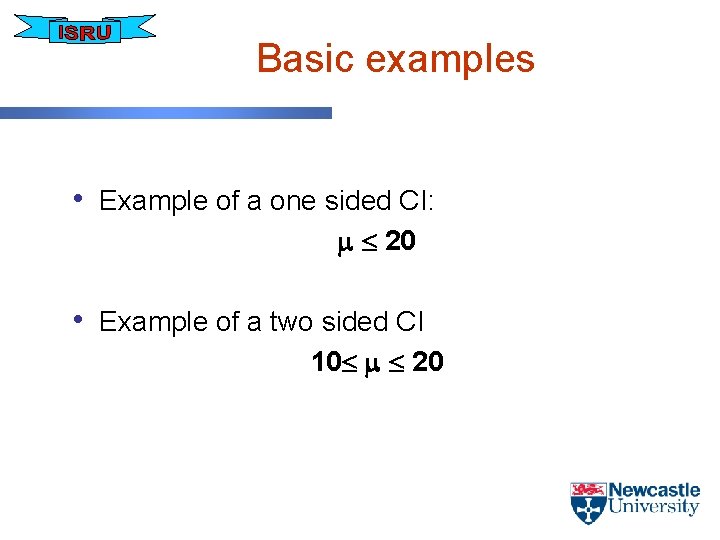 ISRU

Basic examples

• Example of a one sided CI:

$\mu \leq 20$

• Example of a two sided CI

$10 \leq \mu \leq 20$

Newcastle University